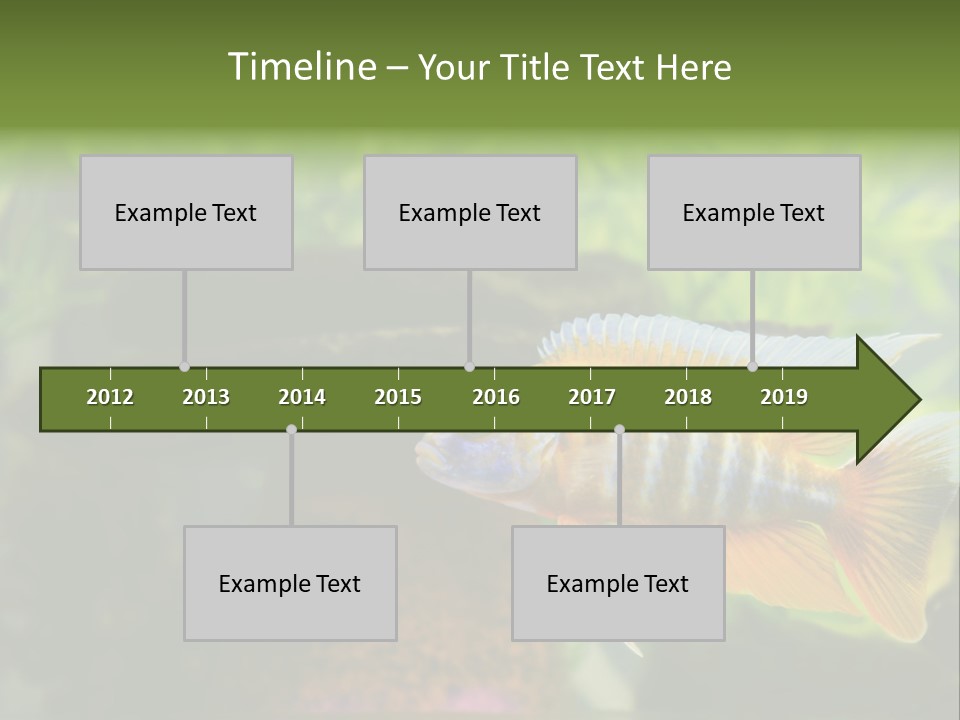 Timeline – Your Title Text Here

Example Text

Example Text

Example Text

2012 2013 2014 2015 2016 2017 2018 2019

Example Text

Example Text